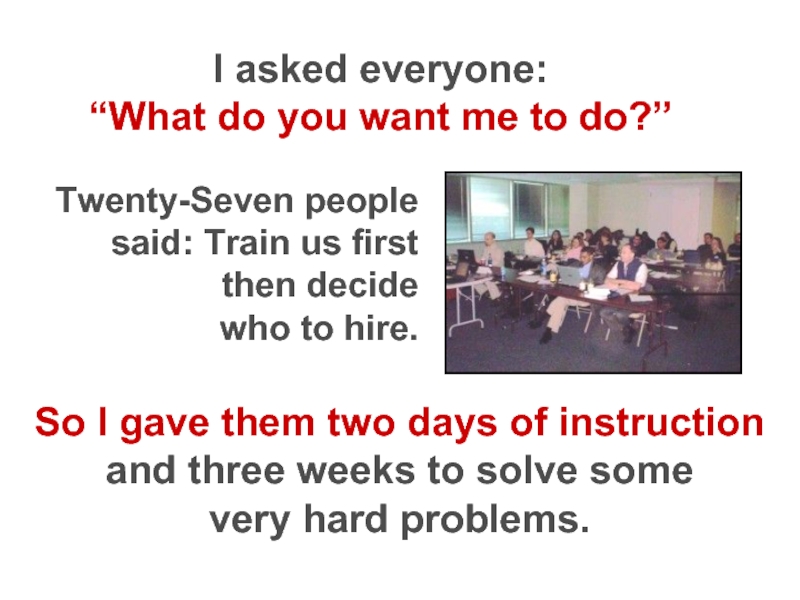 I asked everyone:
“What do you want me to do?”

Twenty-Seven people said: Train us first then decide who to hire.

So I gave them two days of instruction and three weeks to solve some very hard problems.